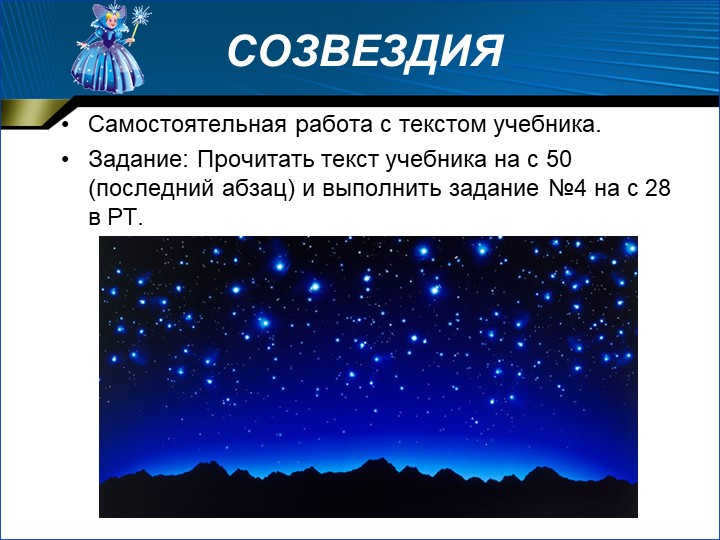 СОЗВЕЗДИЯ

• Самостоятельная работа с текстом учебника.

• Задание: Прочитать текст учебника на с 50 (последний абзац) и выполнить задание №4 на с 28 в РТ.